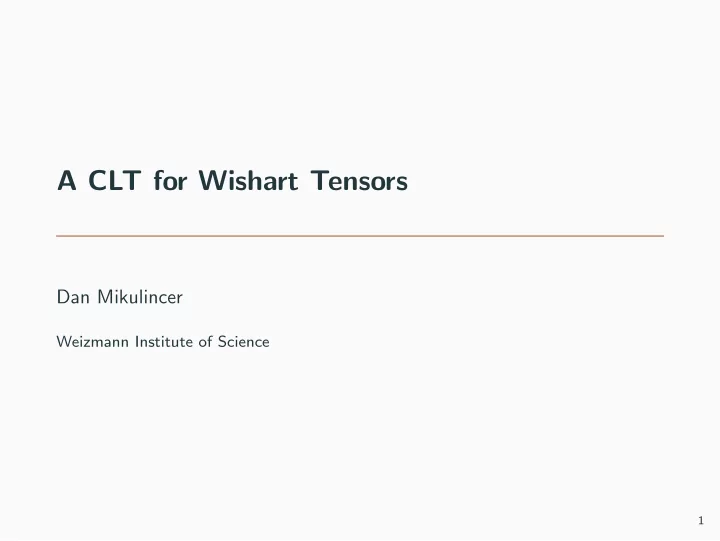 A CLT for Wishart Tensors

Dan Mikulincer

Weizmann Institute of Science

1